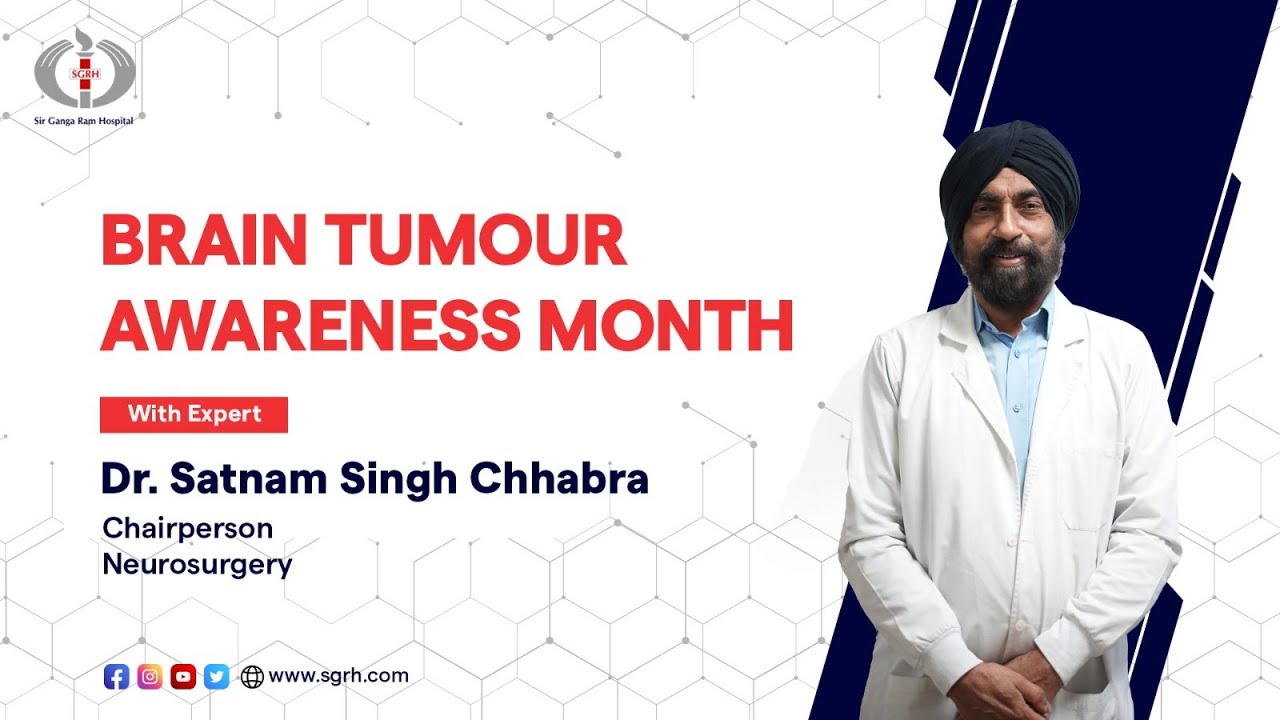 SGRH
Sir Ganga Ram Hospital

BRAIN TUMOUR AWARENESS MONTH

With Expert

Dr. Satnam Singh Chhabra
Chairperson
Neurosurgery

www.sgrh.com